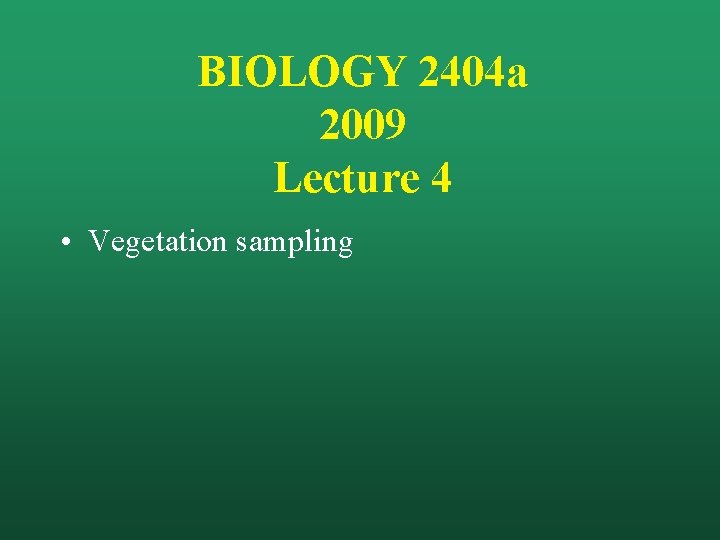 BIOLOGY 2404a
2009
Lecture 4

• Vegetation sampling